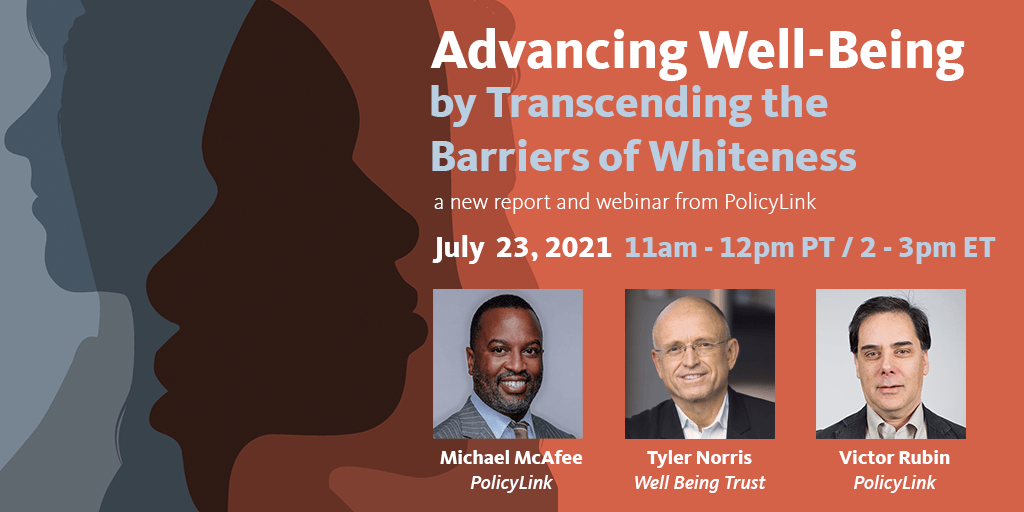 Advancing Well-Being
by Transcending the Barriers of Whiteness

a new report and webinar from PolicyLink

July 23, 2021 11am - 12pm PT / 2 - 3pm ET

Michael McAfee
PolicyLink

Tyler Norris
Well Being Trust

Victor Rubin
PolicyLink